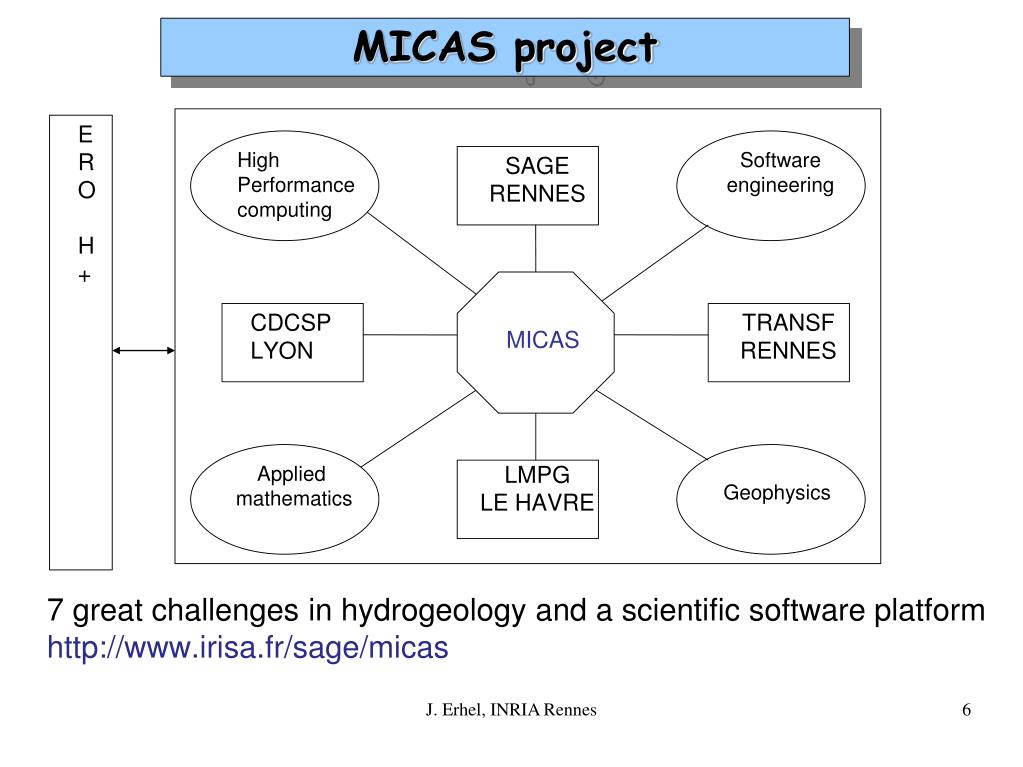 MICAS project

E
R
O

H
+

High Performance computing

SAGE
RENNES

Software engineering

CDCSP
LYON

MICAS

TRANSF
RENNES

Applied mathematics

LMPG
LE HAVRE

Geophysics

7 great challenges in hydrogeology and a scientific software platform
http://www.irisa.fr/sage/micas

J. Erhel, INRIA Rennes

6